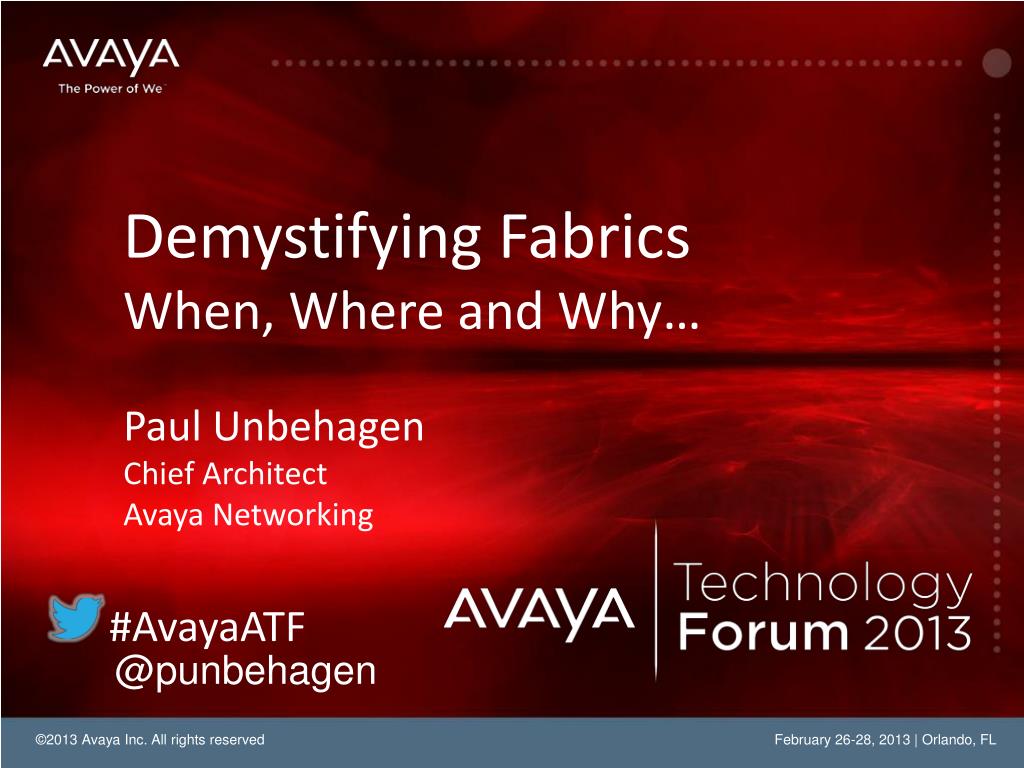 AVAYA
The Power of We

Demystifying Fabrics
When, Where and Why…

Paul Unbehagen
Chief Architect
Avaya Networking

#AvayaATF
@punbehagen

AVAYA Technology Forum 2013

©2013 Avaya Inc. All rights reserved

February 26-28, 2013 | Orlando, FL